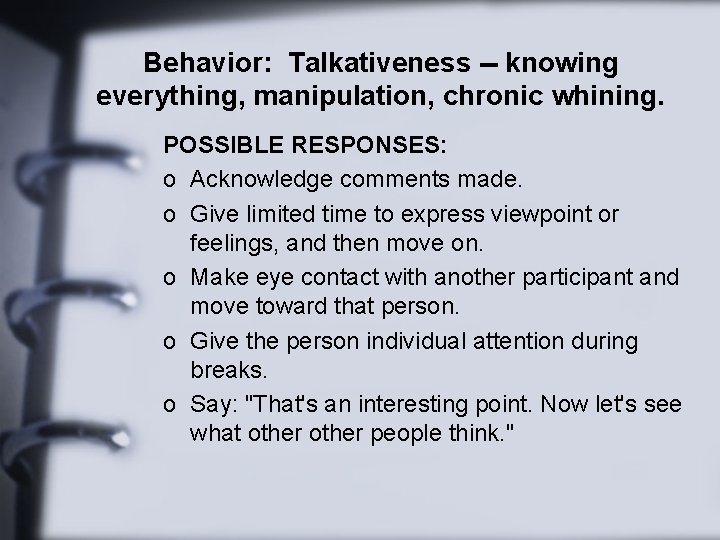 Behavior: Talkativeness – knowing everything, manipulation, chronic whining.

POSSIBLE RESPONSES:

o Acknowledge comments made.
o Give limited time to express viewpoint or feelings, and then move on.
o Make eye contact with another participant and move toward that person.
o Give the person individual attention during breaks.
o Say: "That's an interesting point. Now let's see what other other people think."